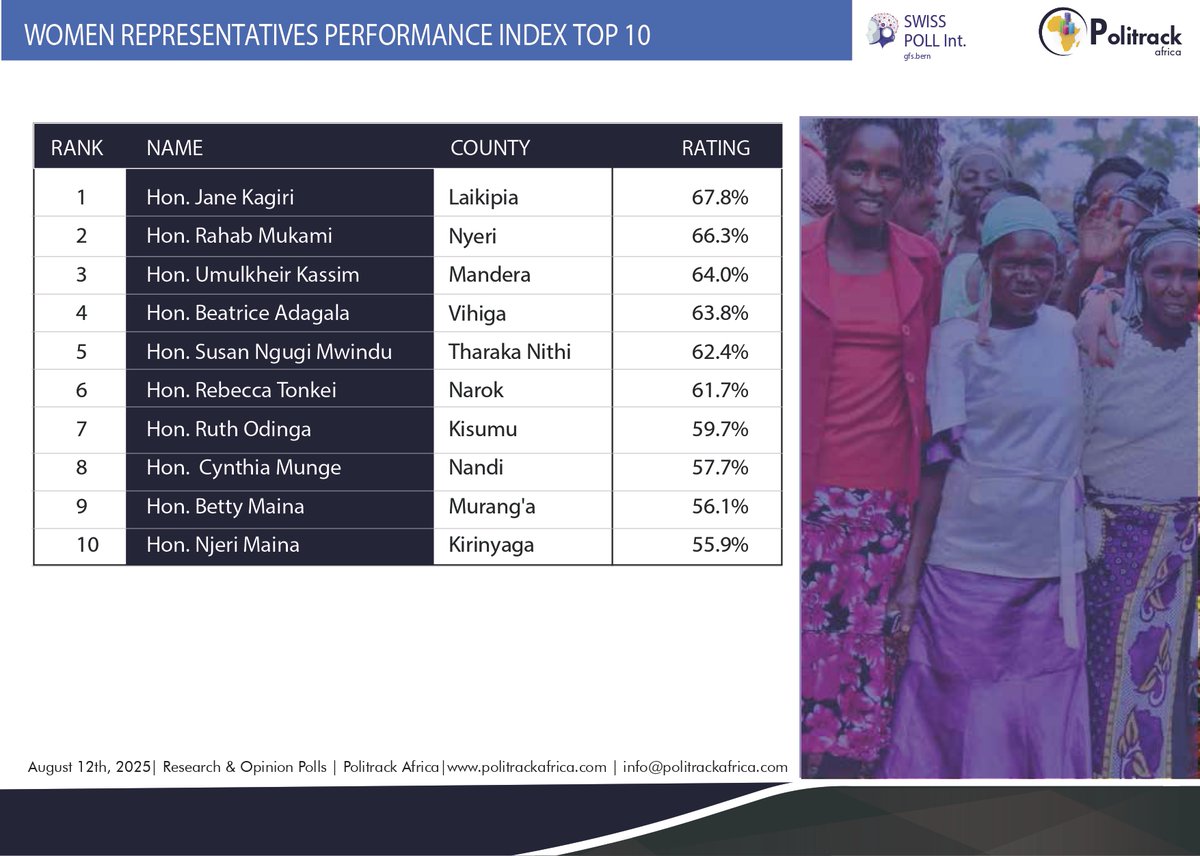 WOMEN REPRESENTATIVES PERFORMANCE INDEX TOP 10

SWISS POLL Int. gfs.bern

Politrack africa

| RANK | NAME | COUNTY | RATING |
|---|---|---|---|
| 1 | Hon. Jane Kagiri | Laikipia | 67.8% |
| 2 | Hon. Rahab Mukami | Nyeri | 66.3% |
| 3 | Hon. Umulkheir Kassim | Mandera | 64.0% |
| 4 | Hon. Beatrice Adagala | Vihiga | 63.8% |
| 5 | Hon. Susan Ngugi Mwindu | Tharaka Nithi | 62.4% |
| 6 | Hon. Rebecca Tonkei | Narok | 61.7% |
| 7 | Hon. Ruth Odinga | Kisumu | 59.7% |
| 8 | Hon. Cynthia Munge | Nandi | 57.7% |
| 9 | Hon. Betty Maina | Murang'a | 56.1% |
| 10 | Hon. Njeri Maina | Kirinyaga | 55.9% |

August 12th, 2025| Research & Opinion Polls | Politrack Africa|www.politrackafrica.com | info@politrackafrica.com